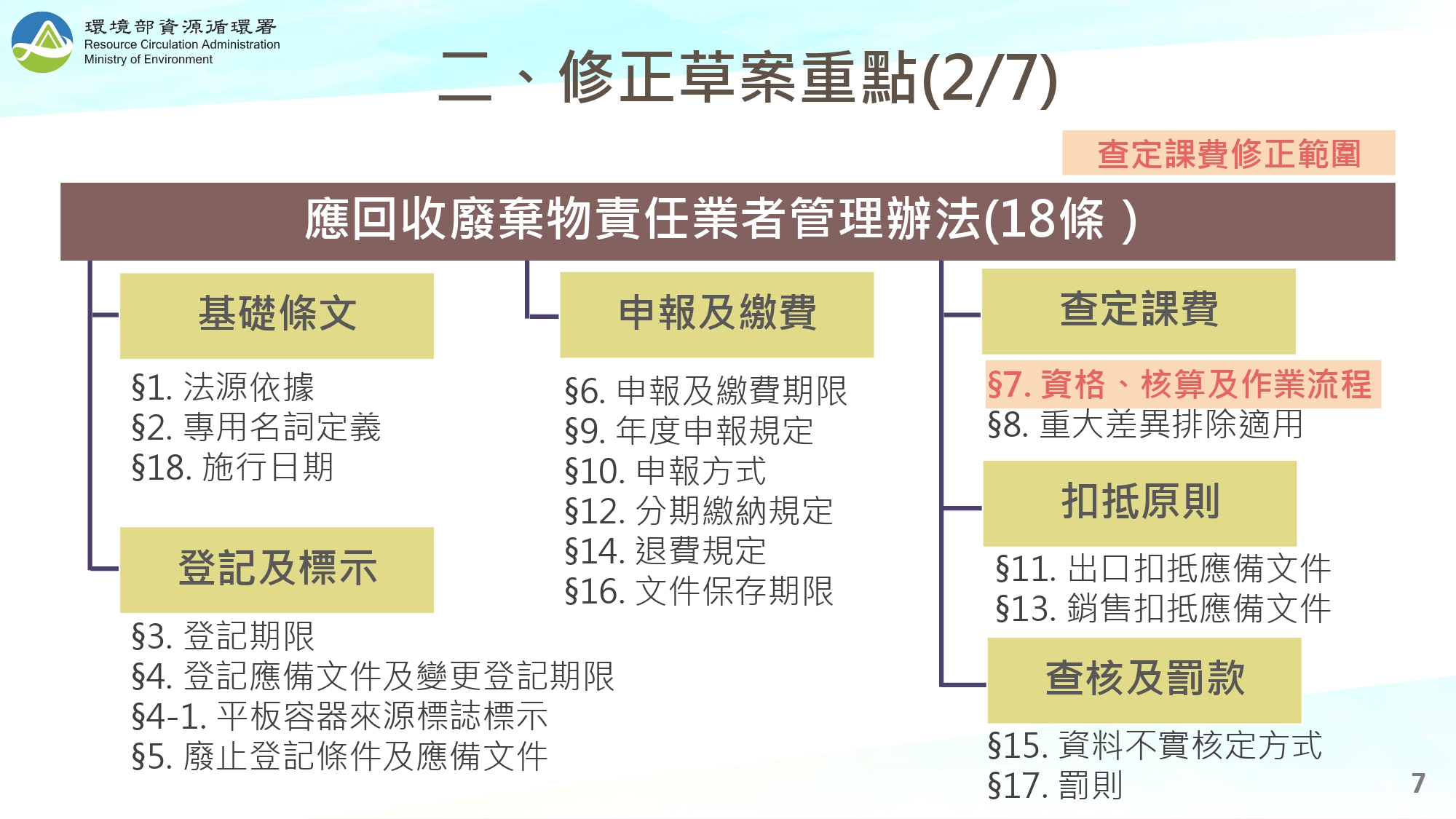 環境部資源循環署
Resource Circulation Administration
Ministry of Environment

二、修正草案重點(2/7)

查定課費修正範圍

應回收廢棄物責任業者管理辦法(18條 )

基礎條文

§1. 法源依據
§2. 專用名詞定義
§18. 施行日期

登記及標示

§3. 登記期限
§4. 登記應備文件及變更登記期限
§4-1. 平板容器來源標誌標示
§5. 廢止登記條件及應備文件

申報及繳費

§6. 申報及繳費期限
§9. 年度申報規定
§10. 申報方式
§12. 分期繳納規定
§14. 退費規定
§16. 文件保存期限

查定課費

§7. 資格、核算及作業流程
§8. 重大差異排除適用

扣抵原則

§11. 出口扣抵應備文件
§13. 銷售扣抵應備文件

查核及罰款

§15. 資料不實核定方式
§17. 罰則

7